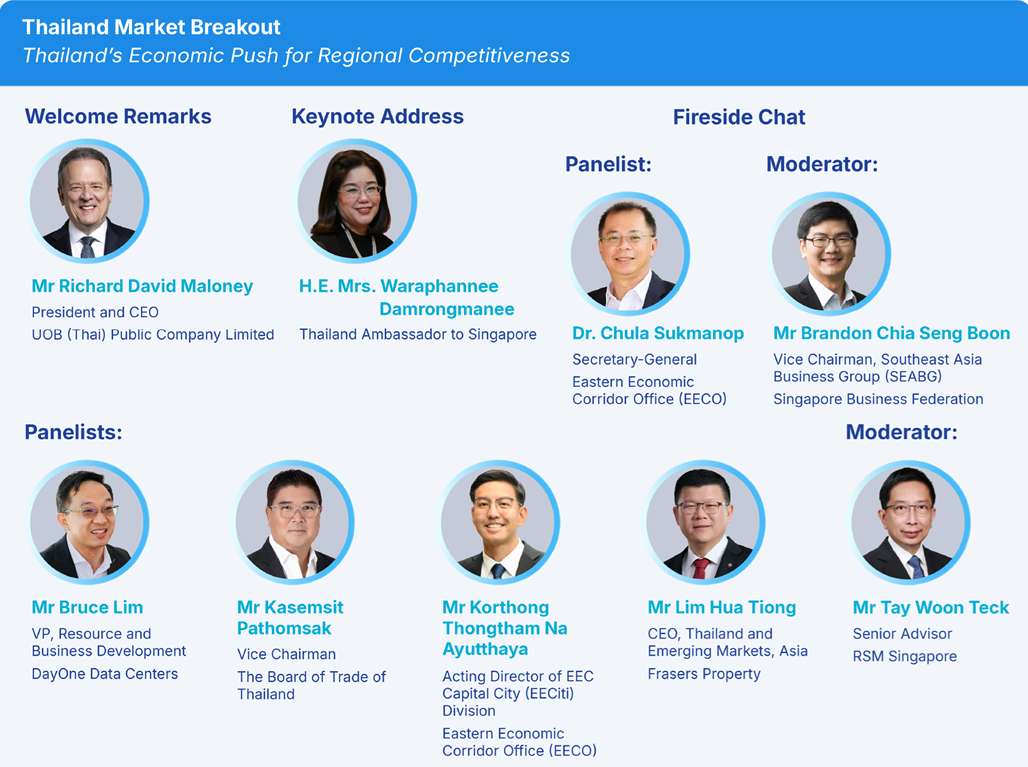 Thailand Market Breakout
Thailand's Economic Push for Regional Competitiveness

Welcome Remarks

Mr Richard David Maloney
President and CEO
UOB (Thai) Public Company Limited

Keynote Address

H.E. Mrs. Waraphannee Damrongmanee
Thailand Ambassador to Singapore

Fireside Chat

Panelist:

Dr. Chula Sukmanop
Secretary-General
Eastern Economic Corridor Office (EECO)

Moderator:

Mr Brandon Chia Seng Boon
Vice Chairman, Southeast Asia Business Group (SEABG)
Singapore Business Federation

Panelists:

Mr Bruce Lim
VP, Resource and Business Development
DayOne Data Centers

Mr Kasemsit Pathomsak
Vice Chairman
The Board of Trade of Thailand

Mr Korthong Thongtham Na Ayutthaya
Acting Director of EEC Capital City (EECiti) Division
Eastern Economic Corridor Office (EECO)

Mr Lim Hua Tiong
CEO, Thailand and Emerging Markets, Asia
Frasers Property

Moderator:

Mr Tay Woon Teck
Senior Advisor
RSM Singapore